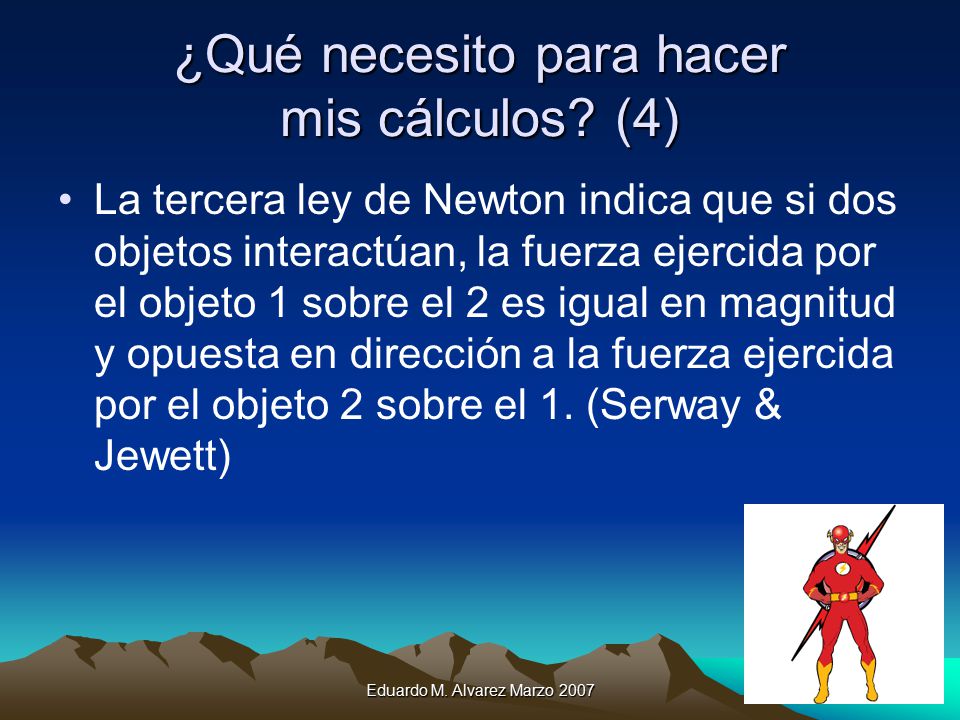 ¿Qué necesito para hacer mis cálculos? (4)

• La tercera ley de Newton indica que si dos objetos interactúan, la fuerza ejercida por el objeto 1 sobre el 2 es igual en magnitud y opuesta en dirección a la fuerza ejercida por el objeto 2 sobre el 1. (Serway & Jewett)

Eduardo M. Alvarez Marzo 2007